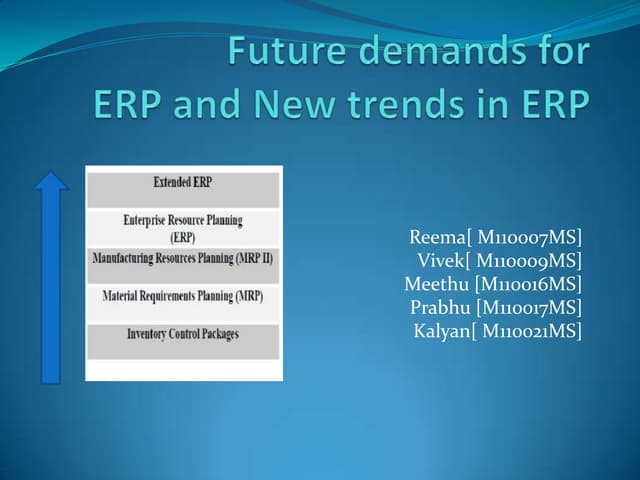 Future demands for ERP and New trends in ERP

Extended ERP

Enterprise Resource Planning (ERP)

Manufacturing Resources Planning (MRP II)

Material Requirements Planning (MRP)

Inventory Control Packages

Reema[ M110007MS]
Vivek[ M110009MS]
Meethu [M110016MS]
Prabhu [M110017MS]
Kalyan[ M110021MS]